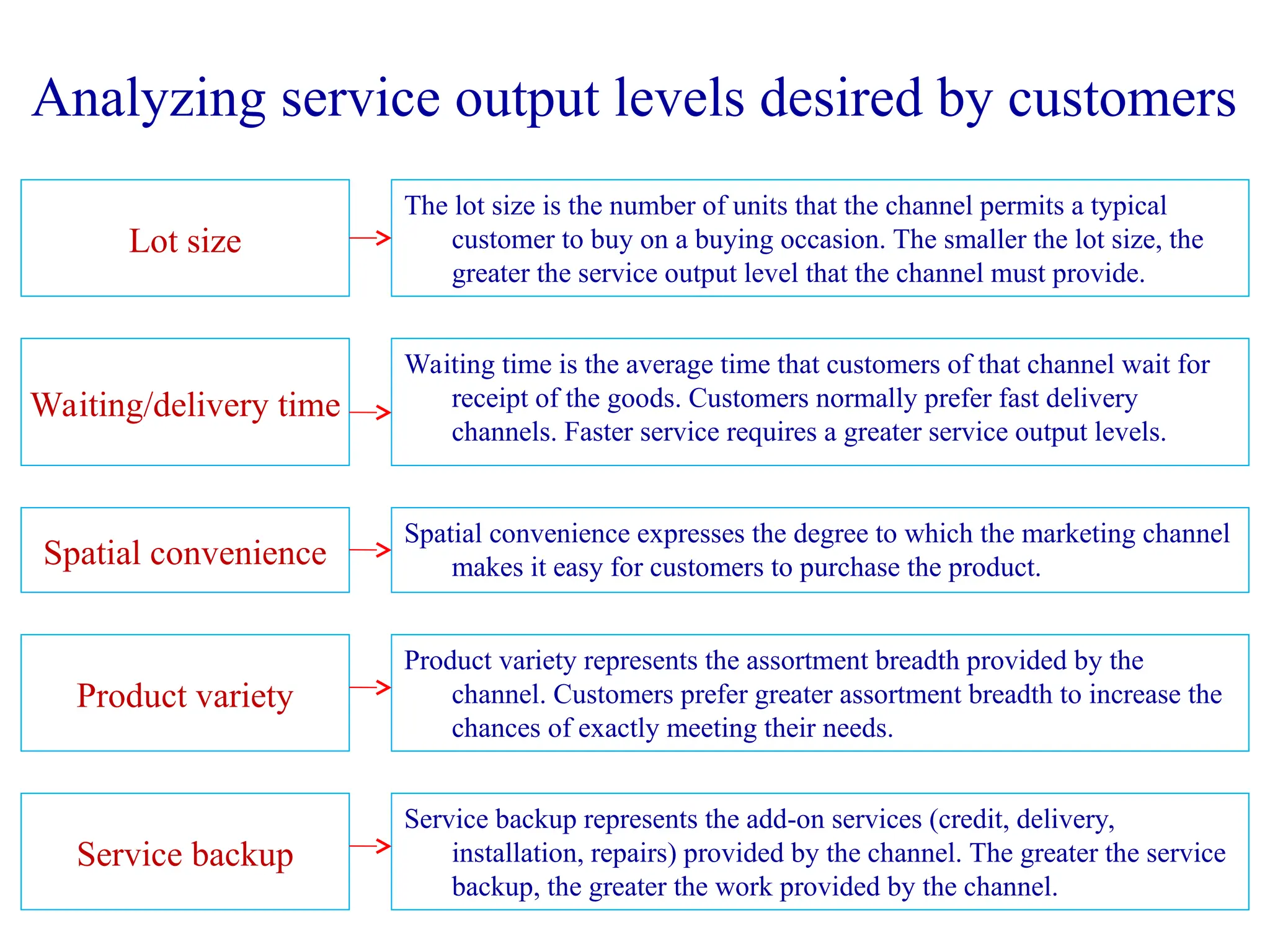 Analyzing service output levels desired by customers

Lot size

The lot size is the number of units that the channel permits a typical customer to buy on a buying occasion. The smaller the lot size, the greater the service output level that the channel must provide.

Waiting/delivery time

Waiting time is the average time that customers of that channel wait for receipt of the goods. Customers normally prefer fast delivery channels. Faster service requires a greater service output levels.

Spatial convenience

Spatial convenience expresses the degree to which the marketing channel makes it easy for customers to purchase the product.

Product variety

Product variety represents the assortment breadth provided by the channel. Customers prefer greater assortment breadth to increase the chances of exactly meeting their needs.

Service backup

Service backup represents the add-on services (credit, delivery, installation, repairs) provided by the channel. The greater the service backup, the greater the work provided by the channel.